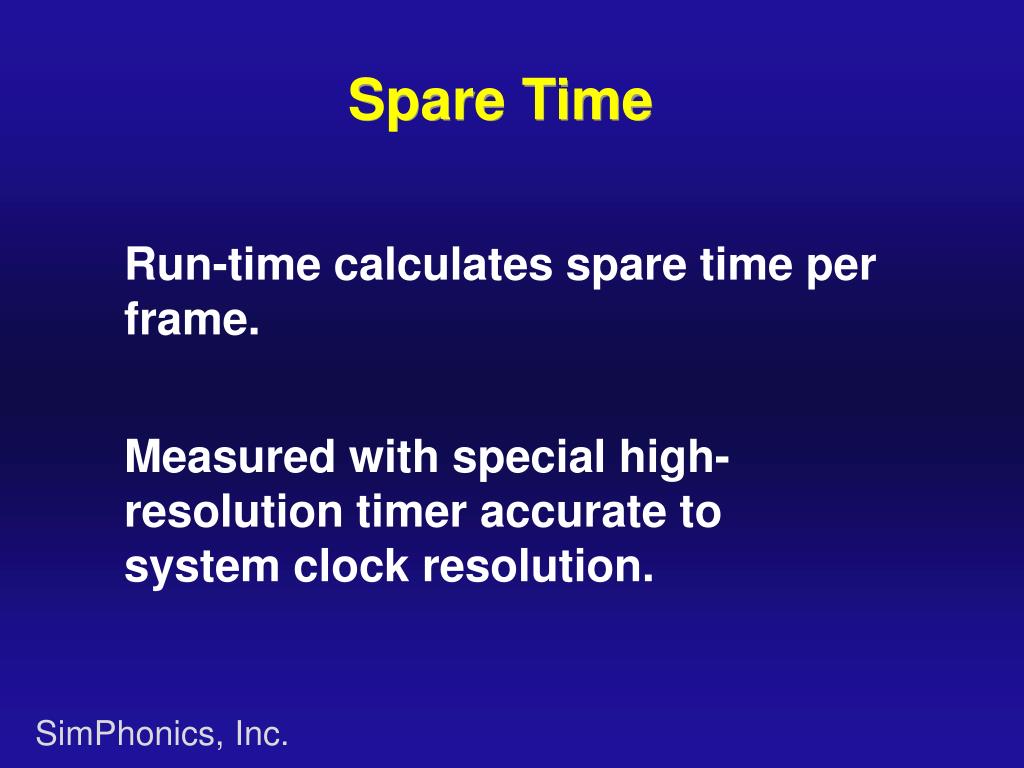 Spare Time

Run-time calculates spare time per frame.

Measured with special high-resolution timer accurate to system clock resolution.

SimPhonics, Inc.